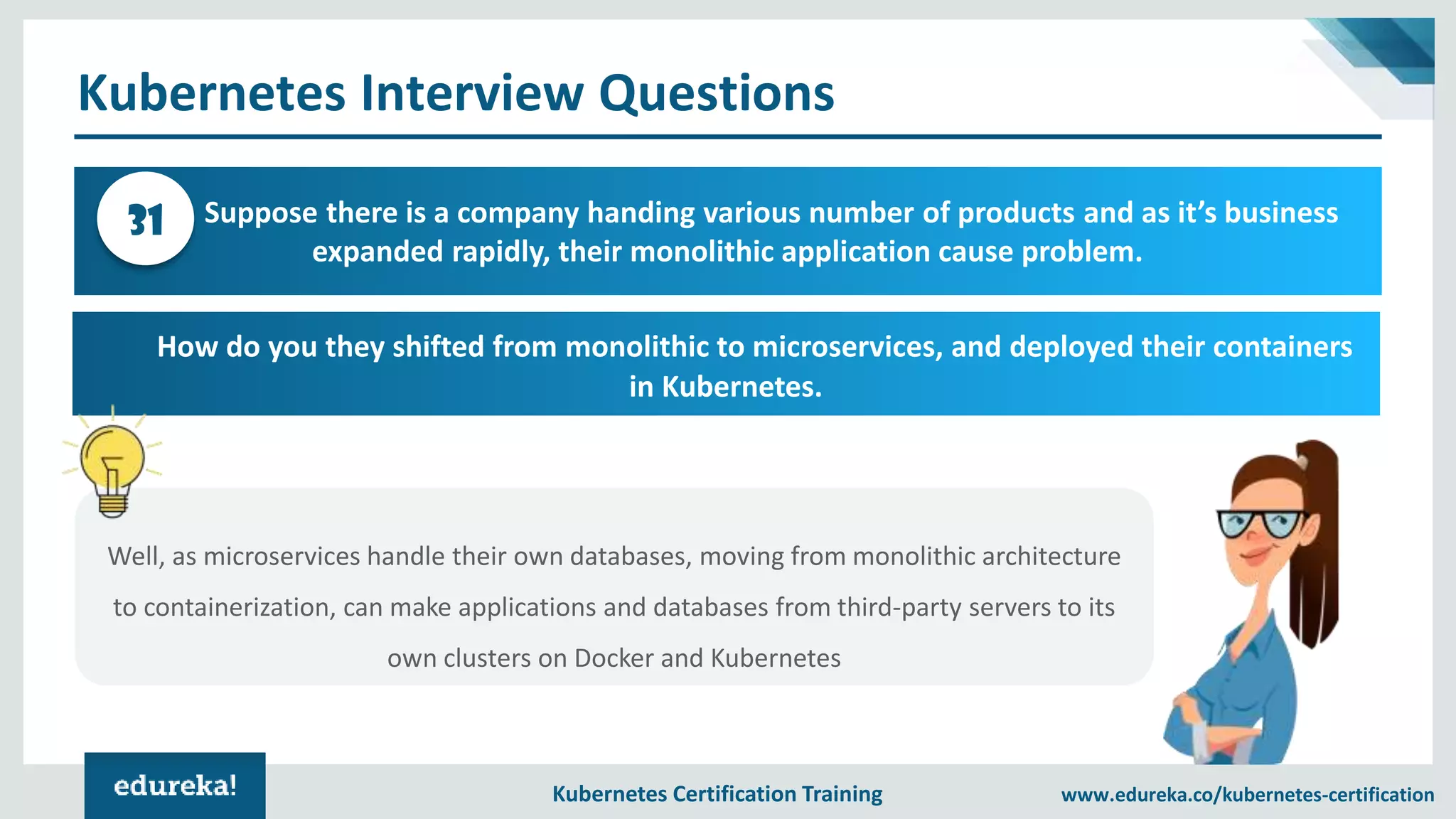 Kubernetes Interview Questions

31 Suppose there is a company handing various number of products and as it's business expanded rapidly, their monolithic application cause problem.

How do you they shifted from monolithic to microservices, and deployed their containers in Kubernetes.

Well, as microservices handle their own databases, moving from monolithic architecture to containerization, can make applications and databases from third-party servers to its own clusters on Docker and Kubernetes

edureka!

Kubernetes Certification Training

www.edureka.co/kubernetes-certification